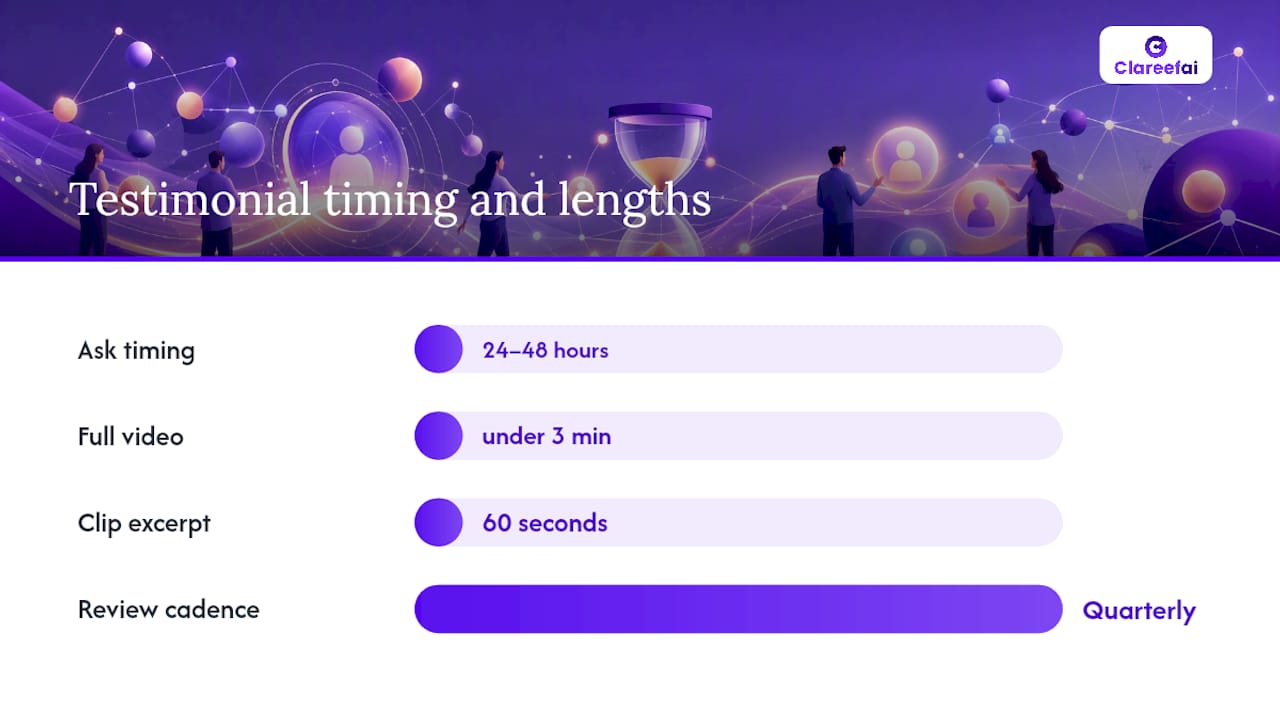 Clareefai

Testimonial timing and lengths

Ask timing
24–48 hours

Full video
under 3 min

Clip excerpt
60 seconds

Review cadence
Quarterly